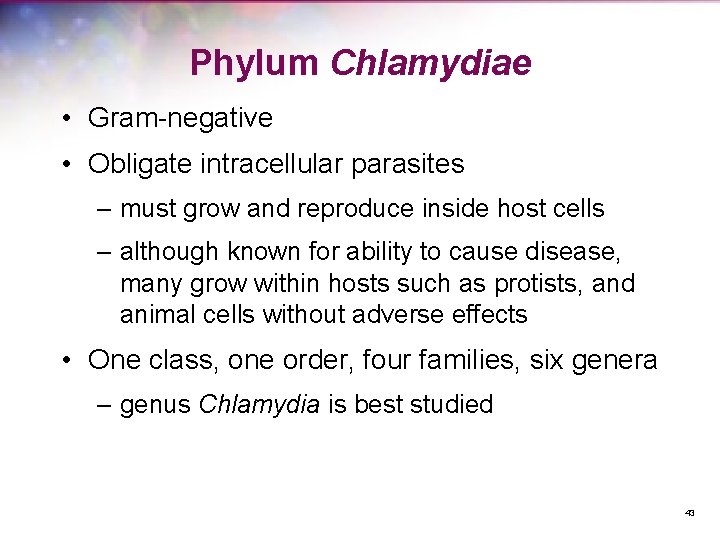 Phylum Chlamydiae

• Gram-negative

• Obligate intracellular parasites

– must grow and reproduce inside host cells

– although known for ability to cause disease, many grow within hosts such as protists, and animal cells without adverse effects

• One class, one order, four families, six genera

– genus Chlamydia is best studied

43